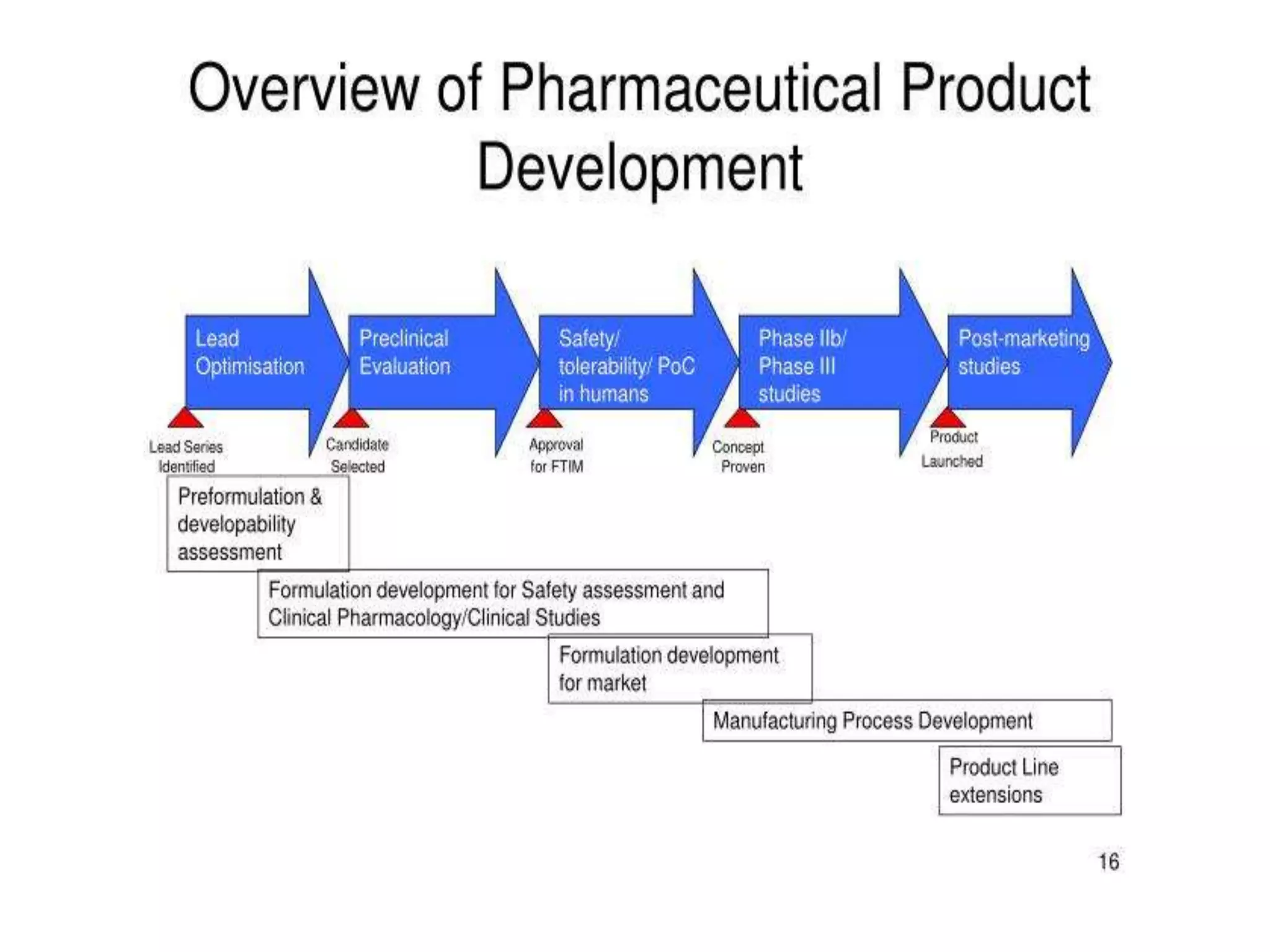 Overview of Pharmaceutical Product Development

Lead Optimisation

Preclinical Evaluation

Safety/ tolerability/ PoC in humans

Phase IIb/ Phase III studies

Post-marketing studies

Lead Series Identified

Candidate Selected

Approval for FTIM

Concept Proven

Product Launched

Preformulation & developability assessment

Formulation development for Safety assessment and Clinical Pharmacology/Clinical Studies

Formulation development for market

Manufacturing Process Development

Product Line extensions

16